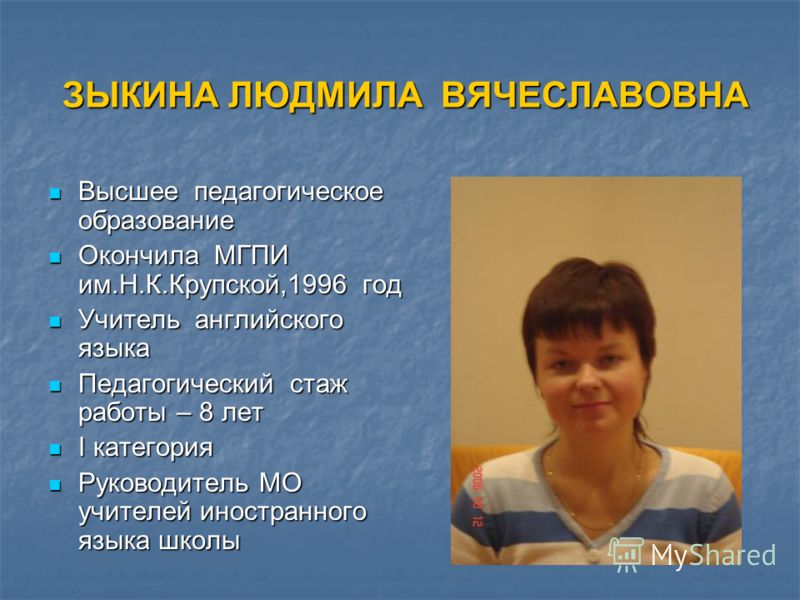 ЗЫКИНА ЛЮДМИЛА ВЯЧЕСЛАВОВНА

- Высшее педагогическое образование
- Окончила МГПИ им.Н.К.Крупской,1996 год
- Учитель английского языка
- Педагогический стаж работы – 8 лет
- I категория
- Руководитель МО учителей иностранного языка школы

2008 10 12

MyShared